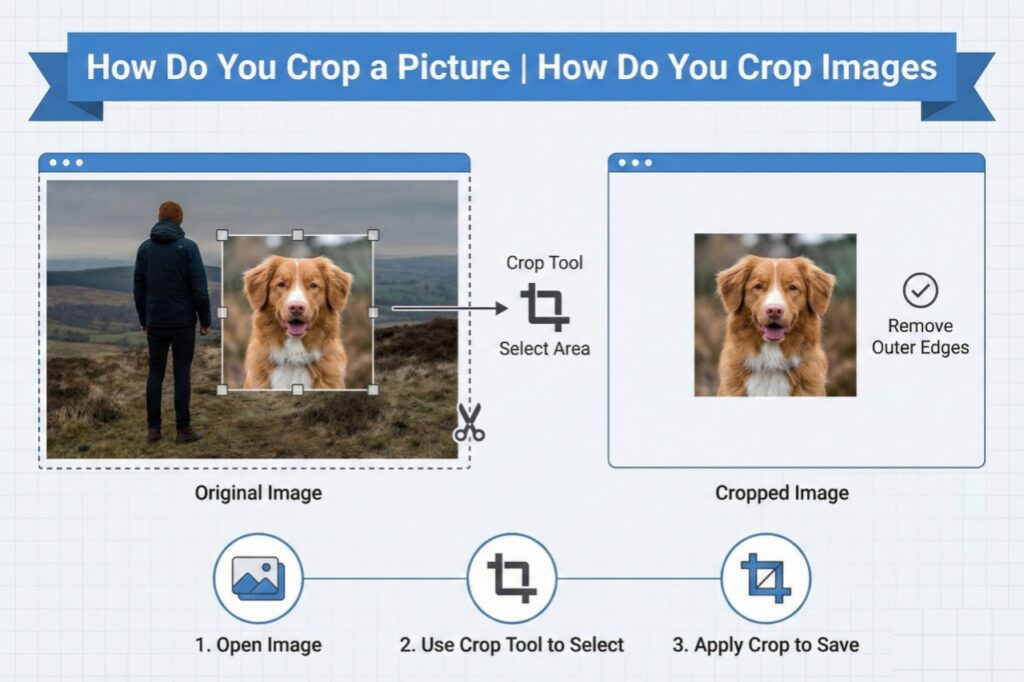 How Do You Crop a Picture | How Do You Crop Images

Crop Tool

Select Area

Remove Outer Edges

Original Image

Cropped Image

1. Open Image

2. Use Crop Tool to Select

3. Apply Crop to Save